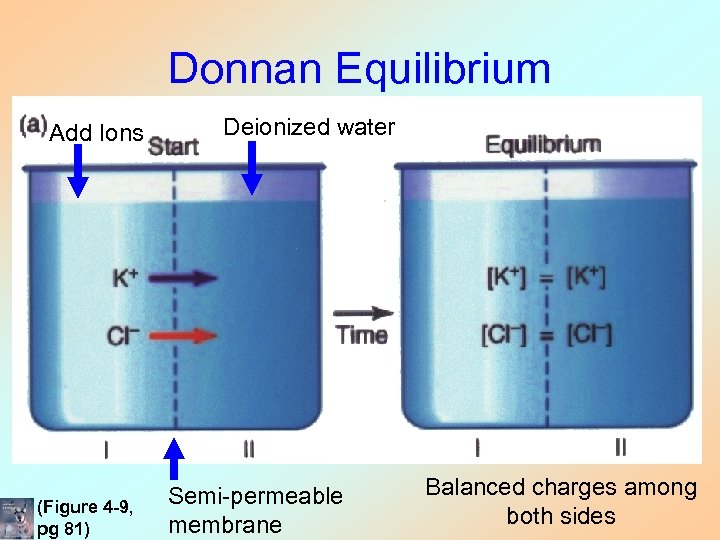 Donnan Equilibrium

(a) Add Ions Start Deionized water

$K^+$

$Cl^-$

I II

Time

Equilibrium

$[K^+] = [K^+]$

$[Cl^-] = [Cl^-]$

I II

(Figure 4-9, pg 81)

Semi-permeable membrane

Balanced charges among both sides